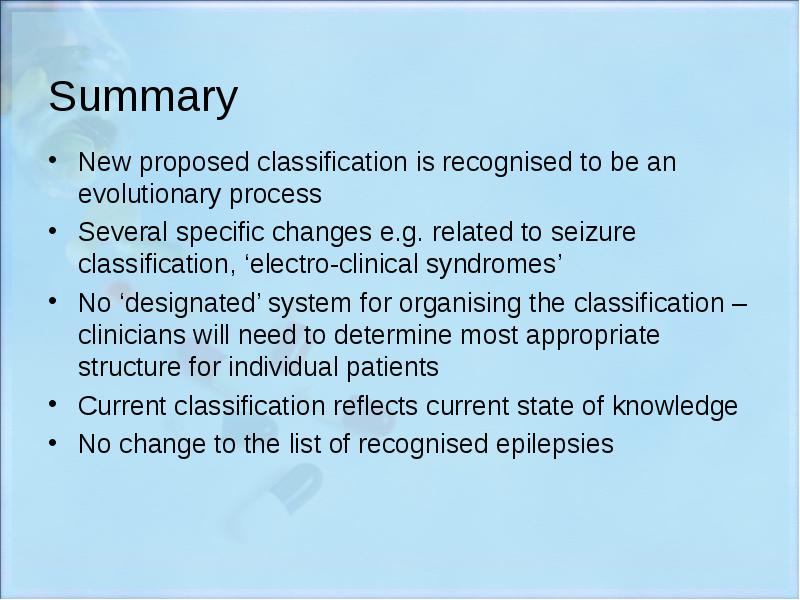 Summary

• New proposed classification is recognised to be an evolutionary process
• Several specific changes e.g. related to seizure classification, ‘electro-clinical syndromes’
• No ‘designated’ system for organising the classification – clinicians will need to determine most appropriate structure for individual patients
• Current classification reflects current state of knowledge
• No change to the list of recognised epilepsies